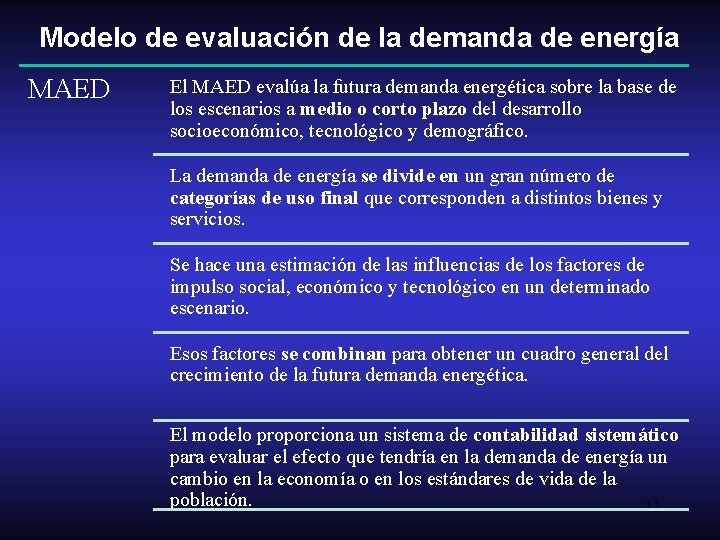 Modelo de evaluación de la demanda de energía

MAED

El MAED evalúa la futura demanda energética sobre la base de los escenarios a medio o corto plazo del desarrollo socioeconómico, tecnológico y demográfico.

La demanda de energía se divide en un gran número de categorías de uso final que corresponden a distintos bienes y servicios.

Se hace una estimación de las influencias de los factores de impulso social, económico y tecnológico en un determinado escenario.

Esos factores se combinan para obtener un cuadro general del crecimiento de la futura demanda energética.

El modelo proporciona un sistema de contabilidad sistemático para evaluar el efecto que tendría en la demanda de energía un cambio en la economía o en los estándares de vida de la población.

13